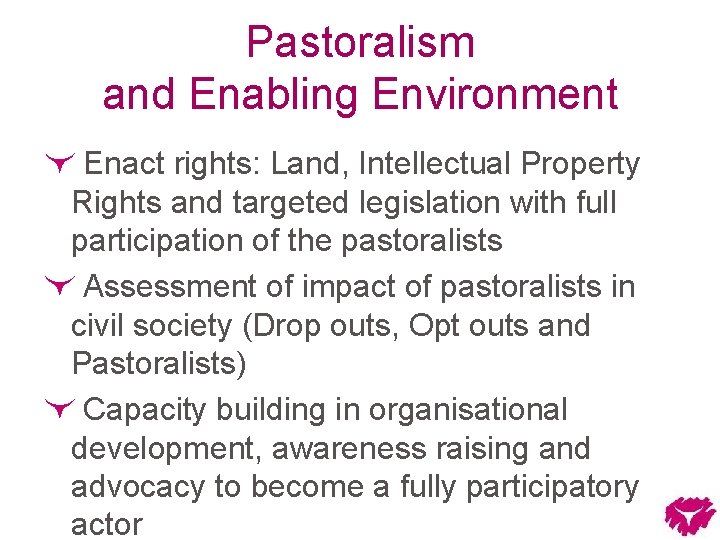 Pastoralism and Enabling Environment

Enact rights: Land, Intellectual Property Rights and targeted legislation with full participation of the pastoralists

Assessment of impact of pastoralists in civil society (Drop outs, Opt outs and Pastoralists)

Capacity building in organisational development, awareness raising and advocacy to become a fully participatory actor